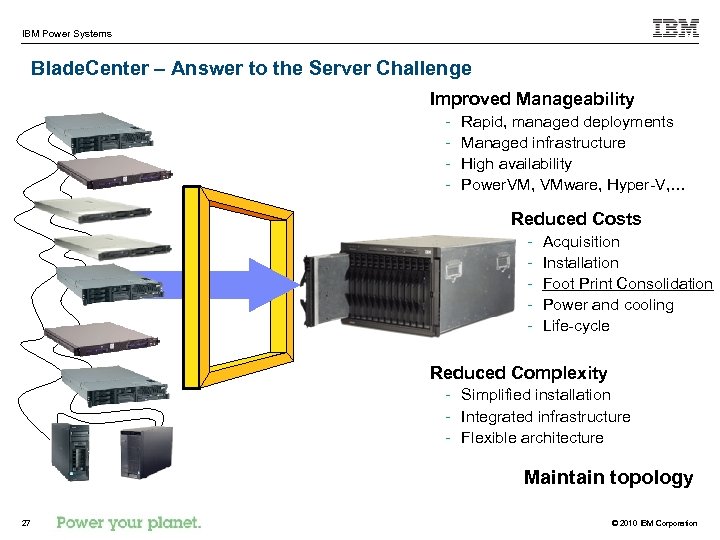 IBM Power Systems

IBM

BladeCenter – Answer to the Server Challenge

Improved Manageability
- Rapid, managed deployments
- Managed infrastructure
- High availability
- PowerVM, VMware, Hyper-V,...

Reduced Costs
- Acquisition
- Installation
- Foot Print Consolidation
- Power and cooling
- Life-cycle

Reduced Complexity
- Simplified installation
- Integrated infrastructure
- Flexible architecture

Maintain topology

27 Power your planet.

© 2010 IBM Corporation